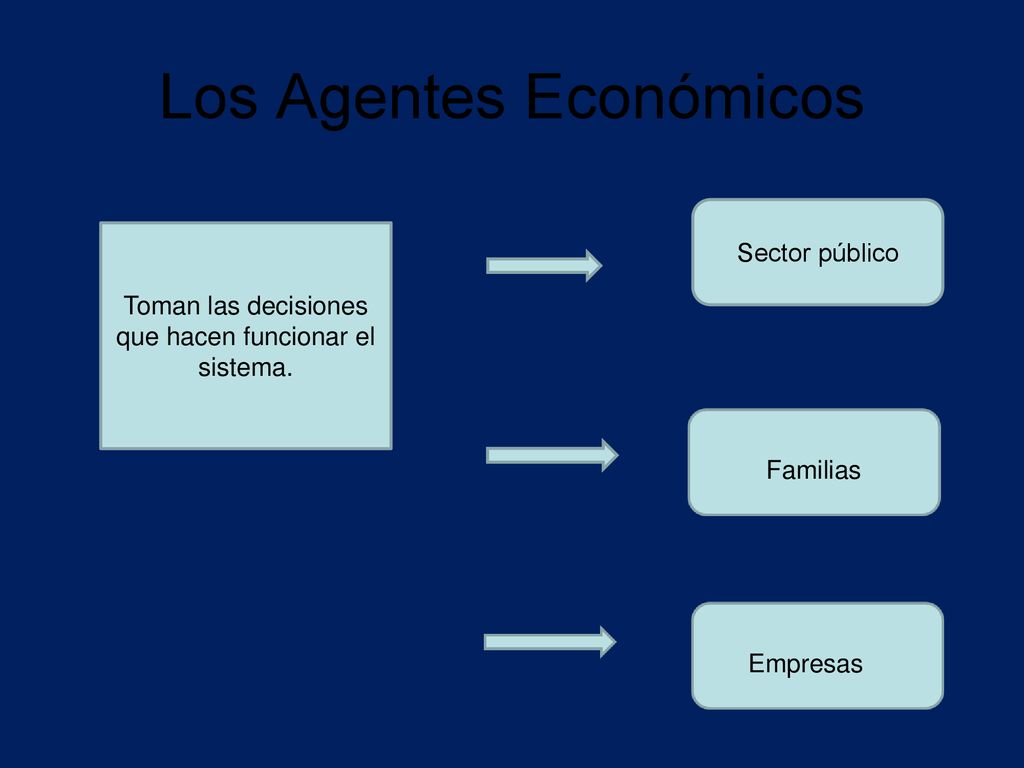 Los Agentes Económicos

Toman las decisiones que hacen funcionar el sistema.

Sector público

Familias

Empresas